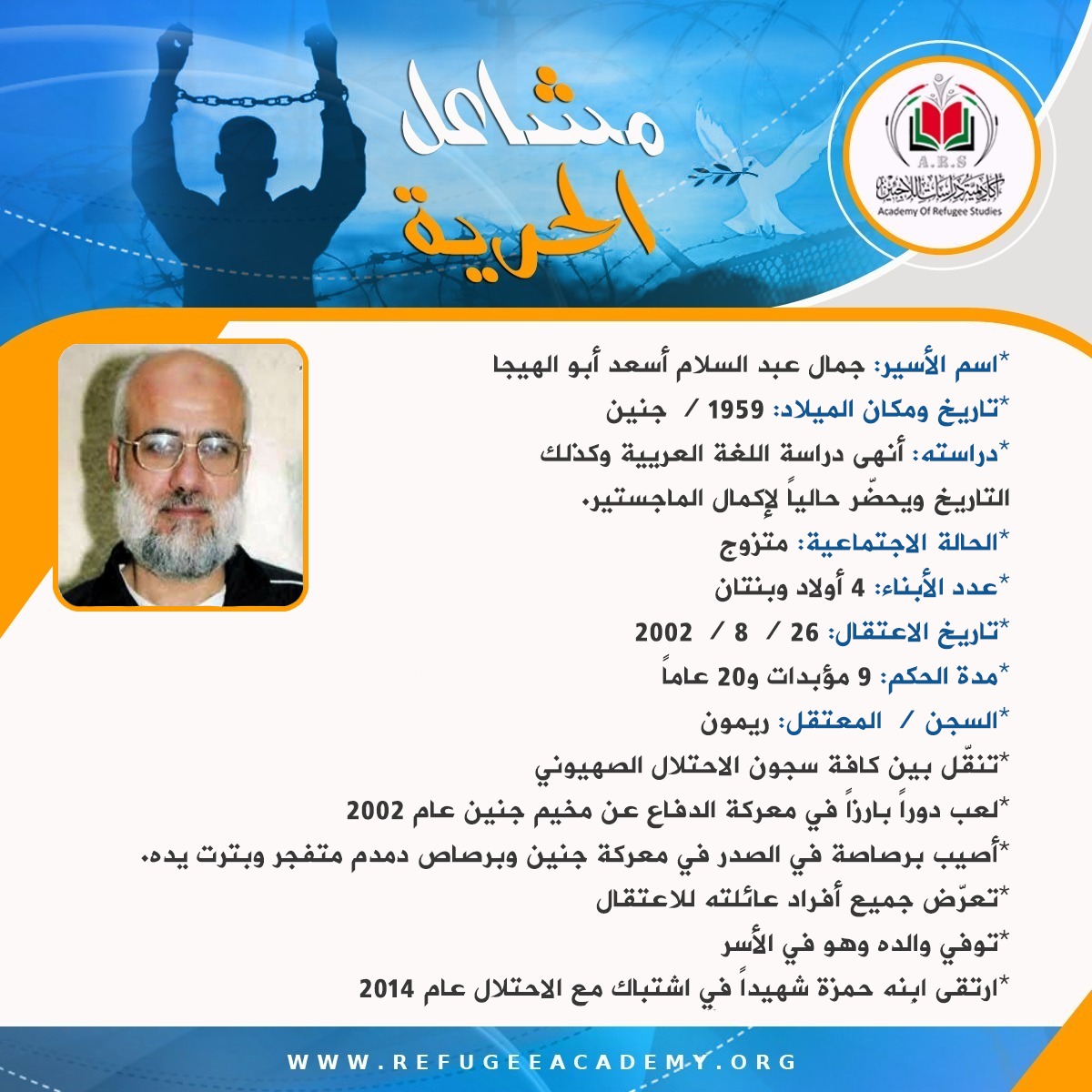 مشاعل الحرية

A.R.S
أكاديمية دراسات اللاجئين
Academy Of Refugee Studies

*اسم الأسير: جمال عبد السلام أسعد أبو الهيجا

*تاريخ ومكان الميلاد: 1959 / جنين

*دراسته: أنهى دراسة اللغة العربية وكذلك التاريخ ويحضّر حالياً لإكمال الماجستير.

*الحالة الاجتماعية: متزوج

*عدد الأبناء: 4 أولاد وبنتان

*تاريخ الاعتقال: 26 / 8 / 2002

*مدة الحكم: 9 مؤبدات و20 عاماً

*السجن / المعتقل: ريمون

*تنقّل بين كافة سجون الاحتلال الصهيوني

*لعب دوراً بارزاً في معركة الدفاع عن مخيم جنين عام 2002

*أصيب برصاصة في الصدر في معركة جنين وبرصاص دمدم متفجر وبترت يده.

*تعرّض جميع أفراد عائلته للاعتقال

*توفي والده وهو في الأسر

*ارتقى ابنه حمزة شهيداً في اشتباك مع الاحتلال عام 2014

WWW.REFUGEEACADEMY.ORG